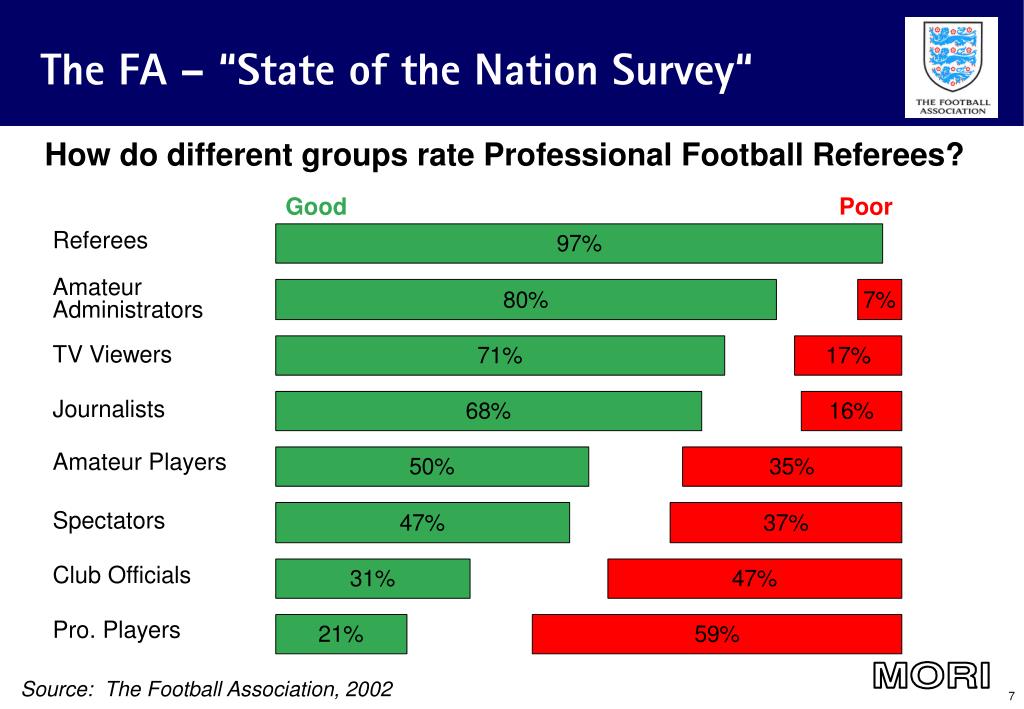 The FA – "State of the Nation Survey"

THE FOOTBALL ASSOCIATION

How do different groups rate Professional Football Referees?

| | Good | Poor |
|---|---|---|
| Referees | 97% | |
| Amateur Administrators | 80% | 7% |
| TV Viewers | 71% | 17% |
| Journalists | 68% | 16% |
| Amateur Players | 50% | 35% |
| Spectators | 47% | 37% |
| Club Officials | 31% | 47% |
| Pro. Players | 21% | 59% |

Source: The Football Association, 2002

MORI

7